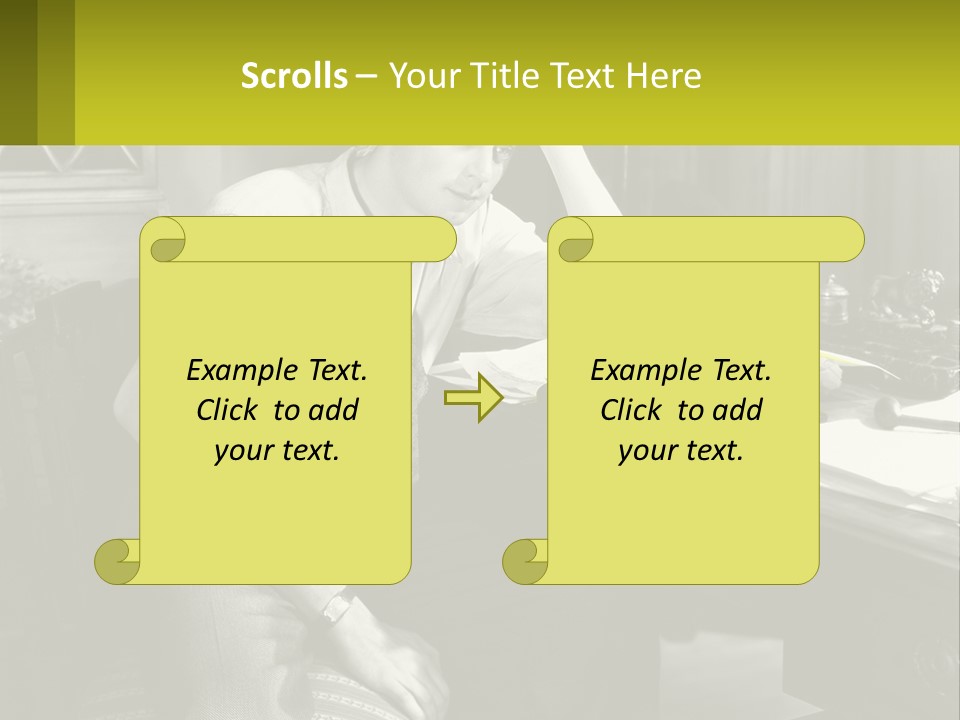 Scrolls – Your Title Text Here

Example Text. Click to add your text.

Example Text. Click to add your text.